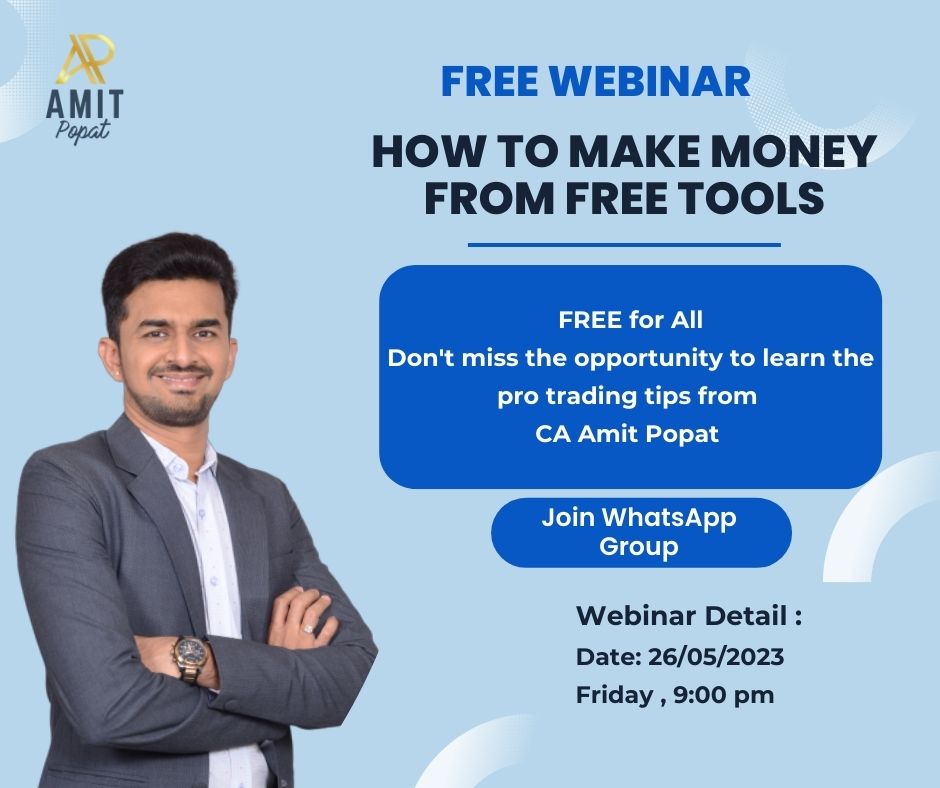 AP
AMIT
Popat

FREE WEBINAR

HOW TO MAKE MONEY FROM FREE TOOLS

FREE for All
Don't miss the opportunity to learn the pro trading tips from
CA Amit Popat

Join WhatsApp Group

Webinar Detail :
Date: 26/05/2023
Friday , 9:00 pm